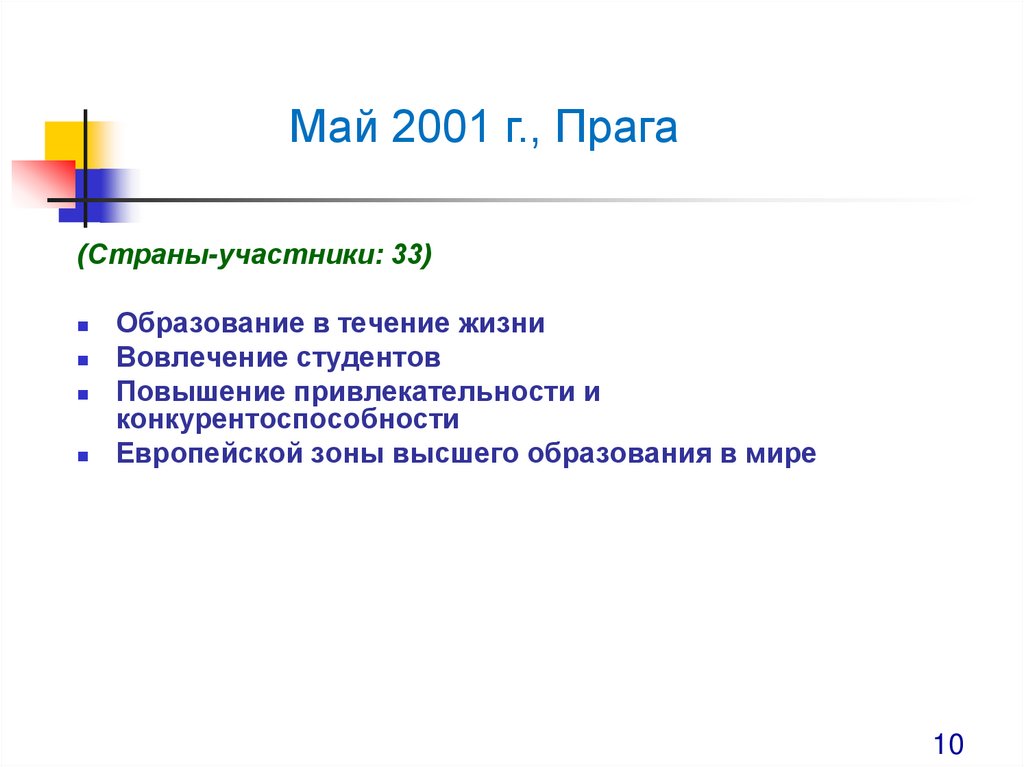 Май 2001 г., Прага

(Страны-участники: 33)

- Образование в течение жизни
- Вовлечение студентов
- Повышение привлекательности и конкурентоспособности
- Европейской зоны высшего образования в мире

10